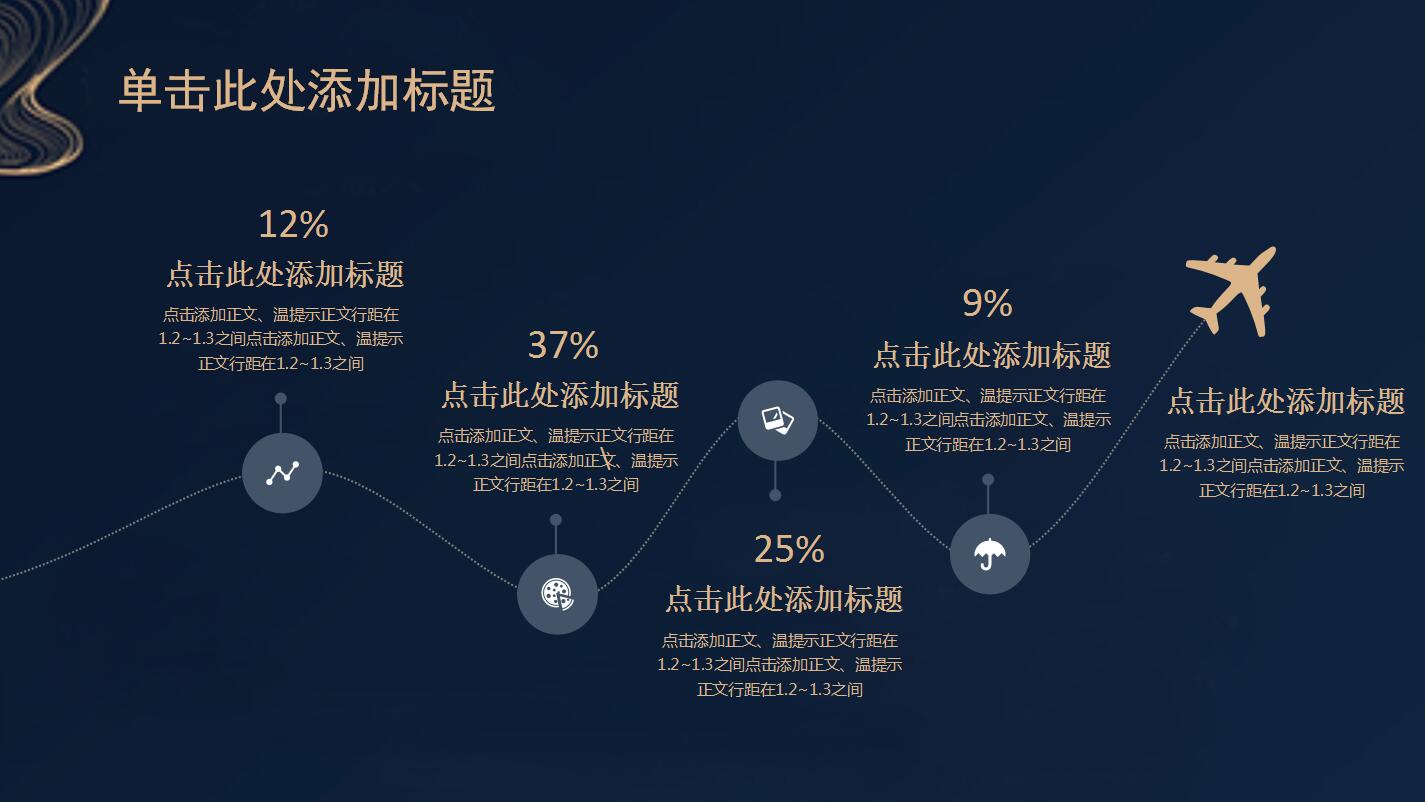 单击此处添加标题

12%

点击此处添加标题

点击添加正文、温提示正文行距在1.2~1.3之间点击添加正文、温提示正文行距在1.2~1.3之间

37%

点击此处添加标题

点击添加正文、温提示正文行距在1.2~1.3之间点击添加正文、温提示正文行距在1.2~1.3之间

25%

点击此处添加标题

点击添加正文、温提示正文行距在1.2~1.3之间点击添加正文、温提示正文行距在1.2~1.3之间

9%

点击此处添加标题

点击添加正文、温提示正文行距在1.2~1.3之间点击添加正文、温提示正文行距在1.2~1.3之间

点击此处添加标题

点击添加正文、温提示正文行距在1.2~1.3之间点击添加正文、温提示正文行距在1.2~1.3之间